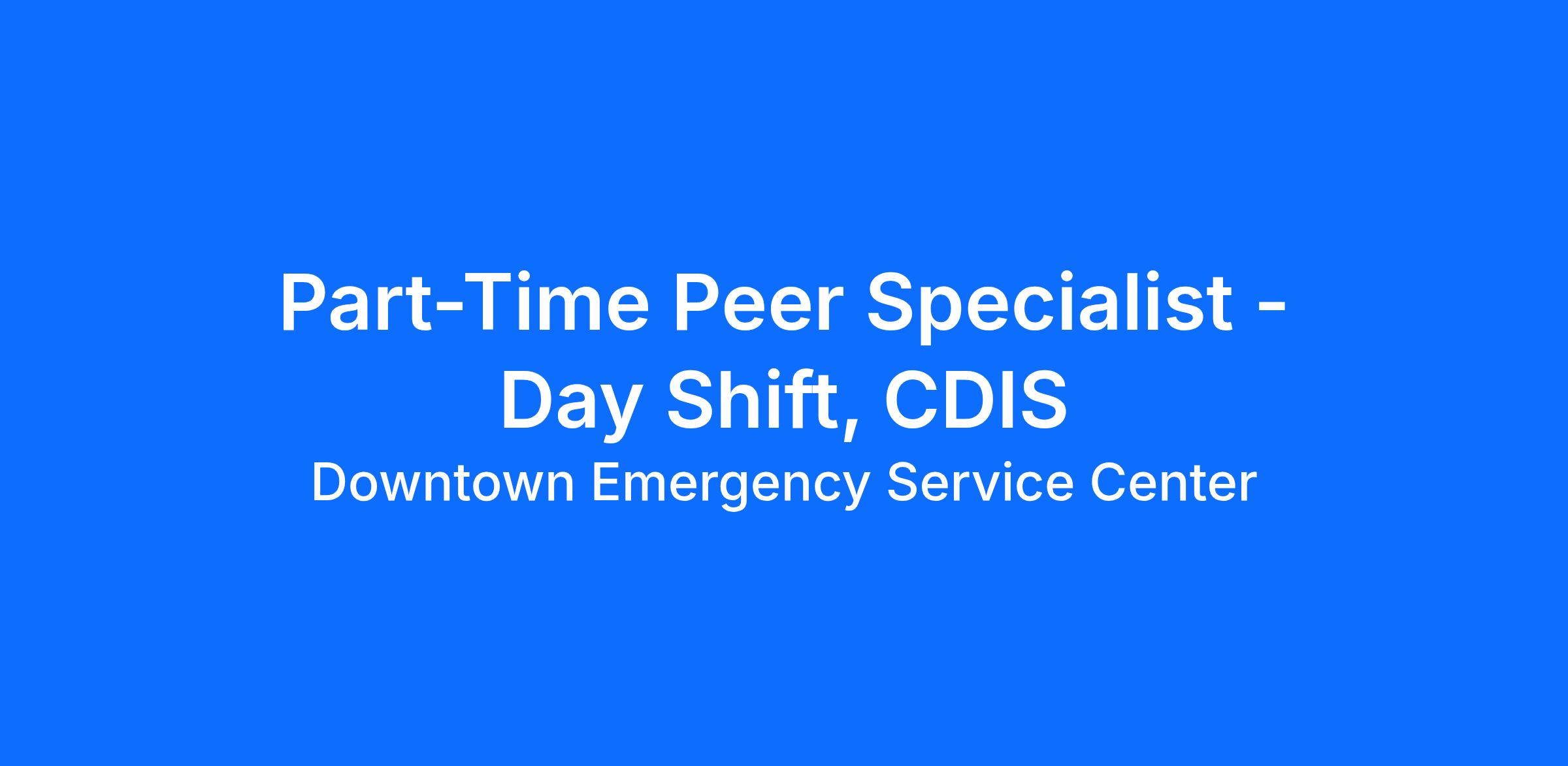 Part-Time Peer Specialist - Day Shift, CDIS

Downtown Emergency Service Center